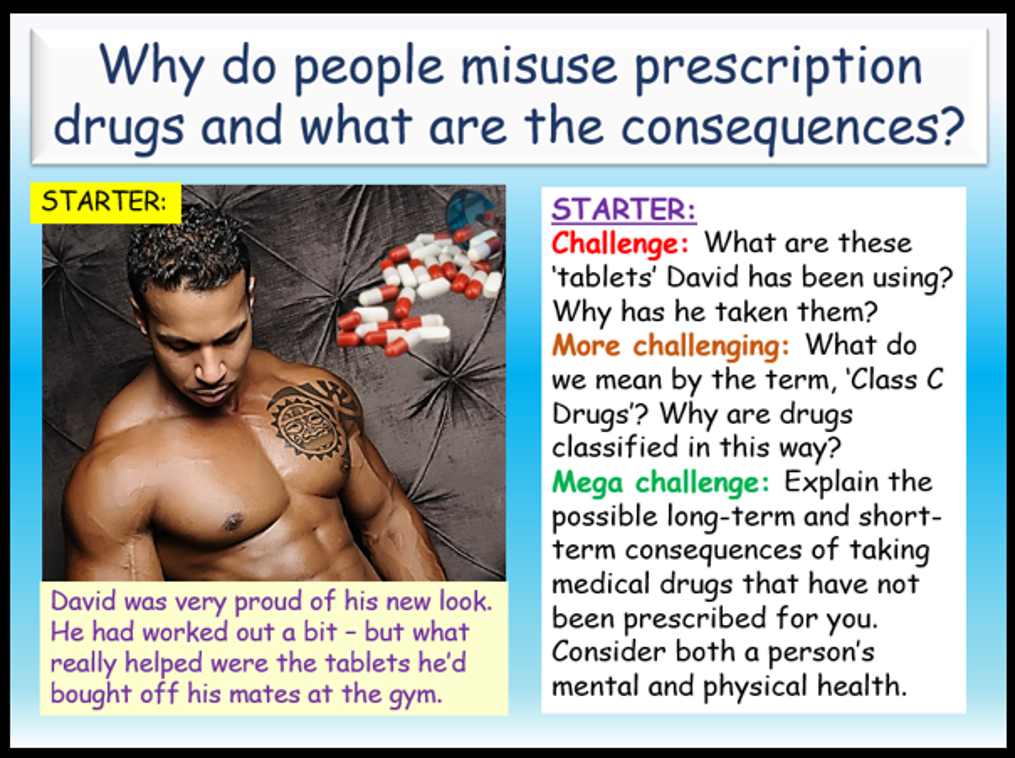 Why do people misuse prescription drugs and what are the consequences?

STARTER:

David was very proud of his new look. He had worked out a bit – but what really helped were the tablets he'd bought off his mates at the gym.

STARTER:
Challenge: What are these 'tablets' David has been using? Why has he taken them?
More challenging: What do we mean by the term, 'Class C Drugs'? Why are drugs classified in this way?
Mega challenge: Explain the possible long-term and short-term consequences of taking medical drugs that have not been prescribed for you. Consider both a person's mental and physical health.